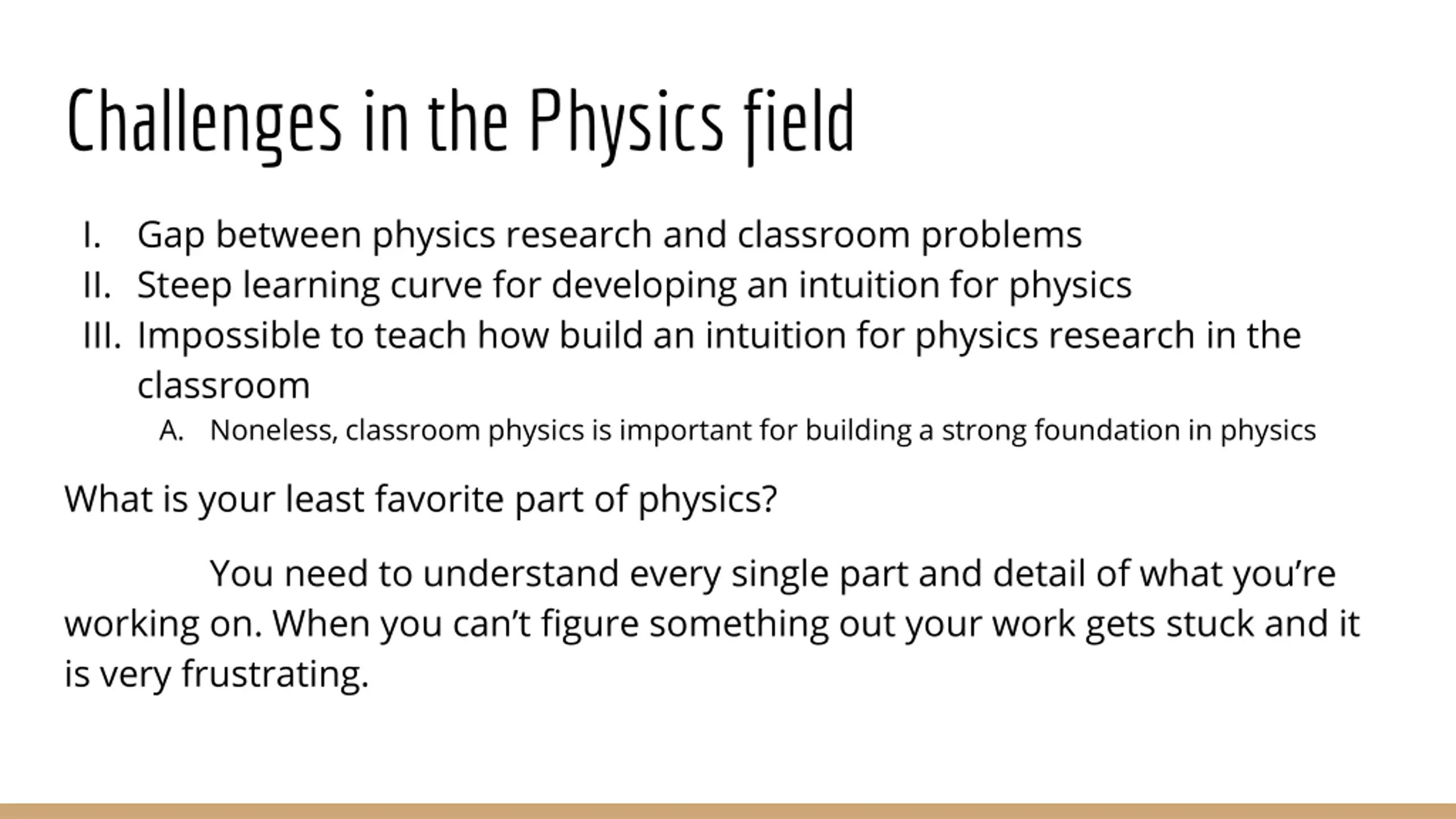 Challenges in the Physics field

I. Gap between physics research and classroom problems
II. Steep learning curve for developing an intuition for physics
III. Impossible to teach how build an intuition for physics research in the classroom
A. Noneless, classroom physics is important for building a strong foundation in physics

What is your least favorite part of physics?

You need to understand every single part and detail of what you’re working on. When you can’t figure something out your work gets stuck and it is very frustrating.